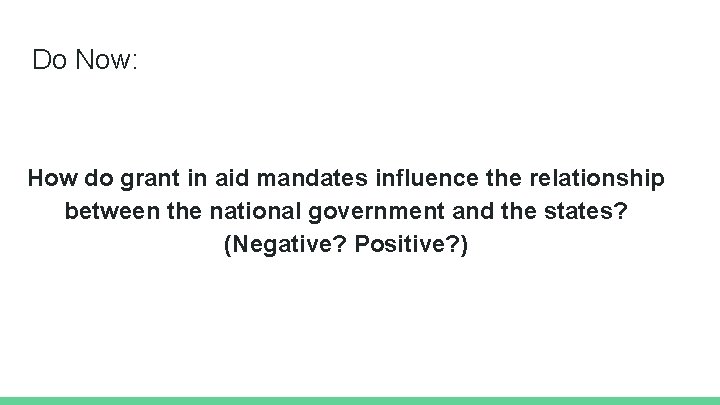 Do Now:

How do grant in aid mandates influence the relationship between the national government and the states? (Negative? Positive?)